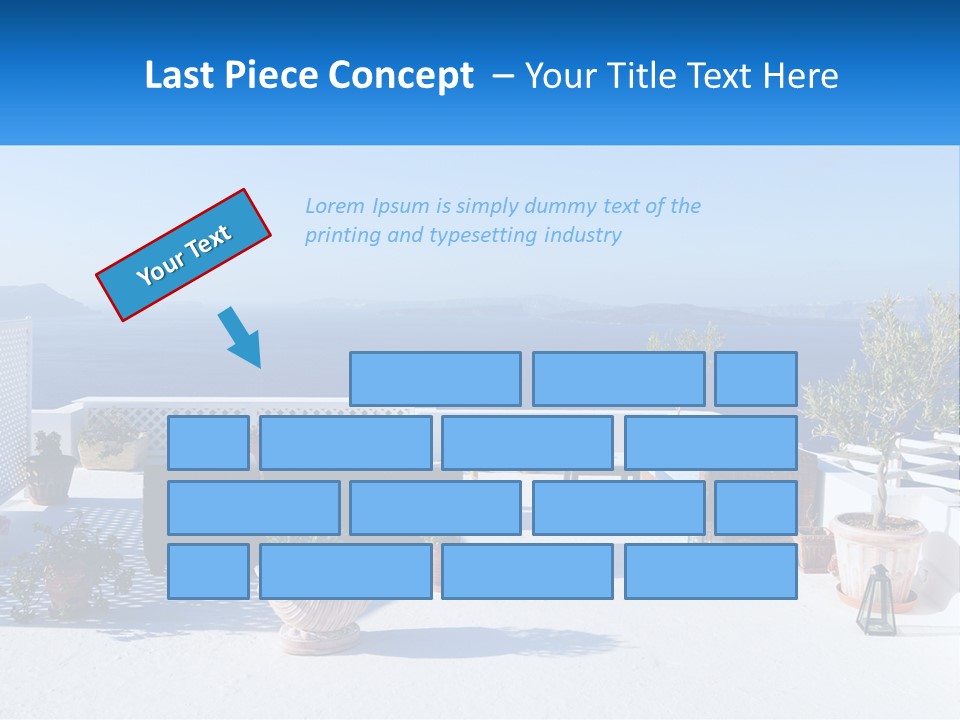 Last Piece Concept – Your Title Text Here

Your Text

Lorem Ipsum is simply dummy text of the printing and typesetting industry